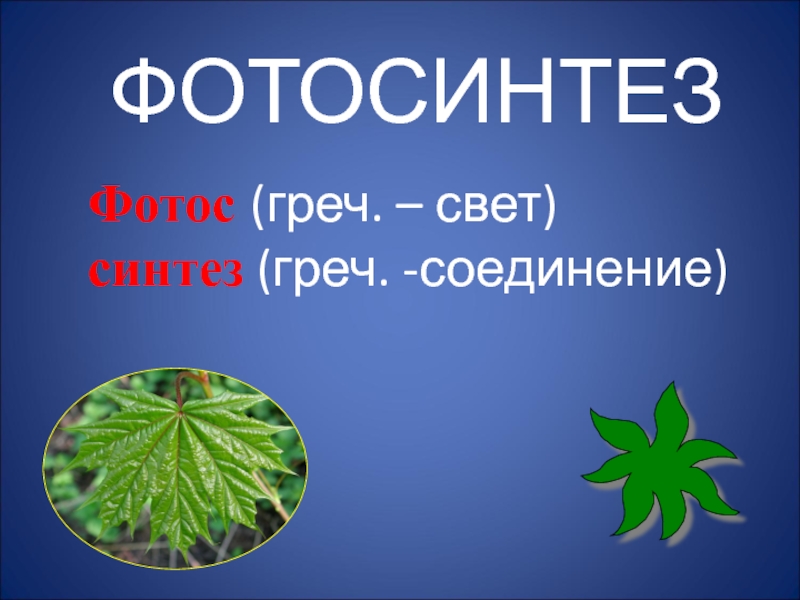 ФОТОСИНТЕЗ

Фотос (греч. – свет)
синтез (греч. -соединение)